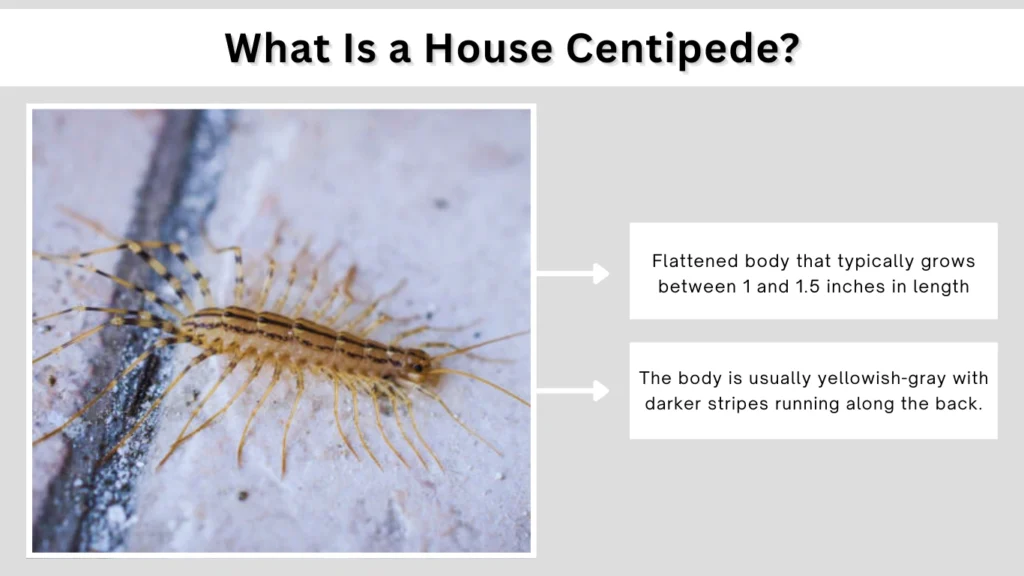 What Is a House Centipede?

Flattened body that typically grows between 1 and 1.5 inches in length

The body is usually yellowish-gray with darker stripes running along the back.